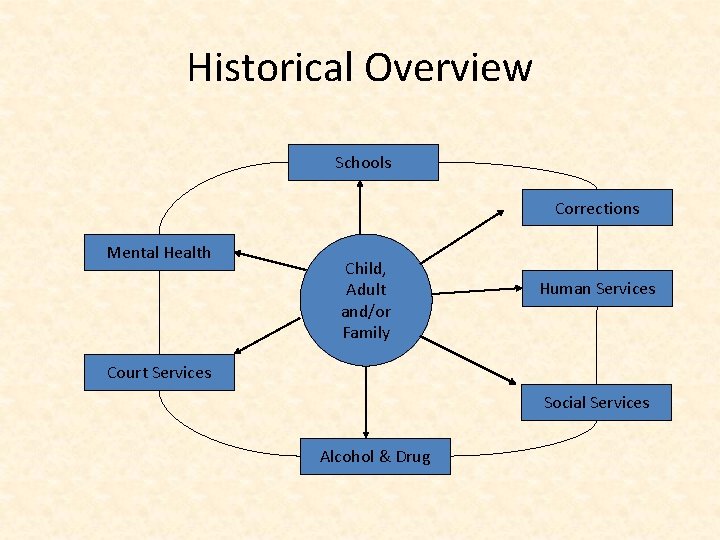 Historical Overview

Schools

Corrections

Mental Health

Child, Adult and/or Family

Human Services

Court Services

Social Services

Alcohol & Drug